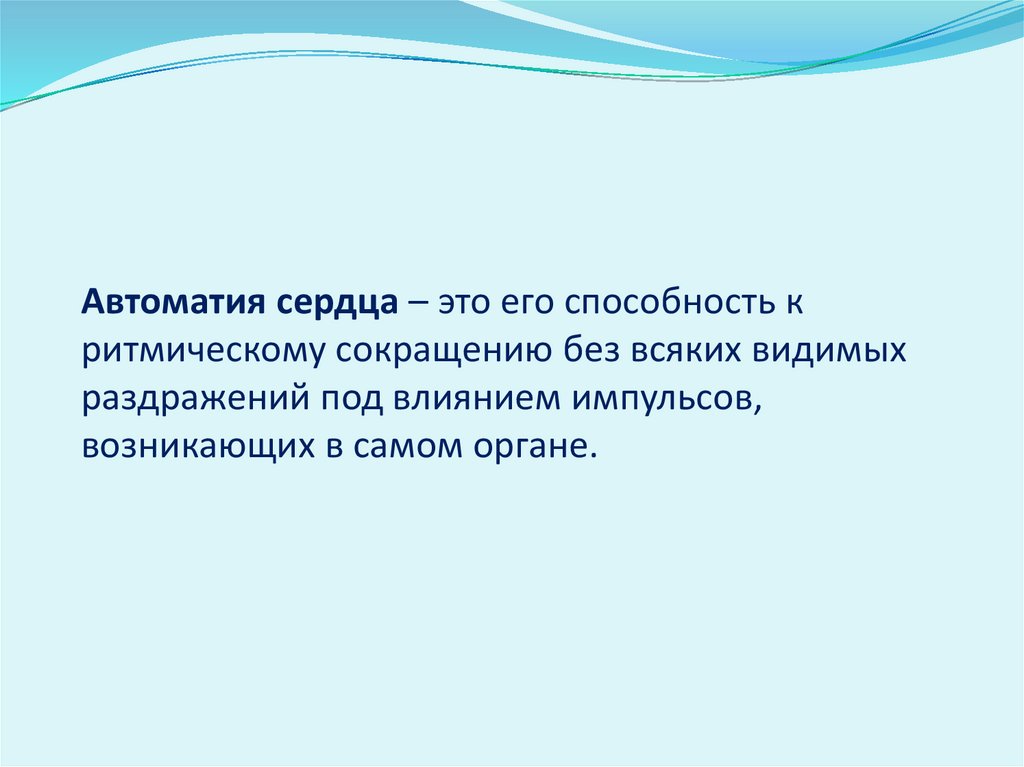 Автоматия сердца – это его способность к ритмическому сокращению без всяких видимых раздражений под влиянием импульсов, возникающих в самом органе.